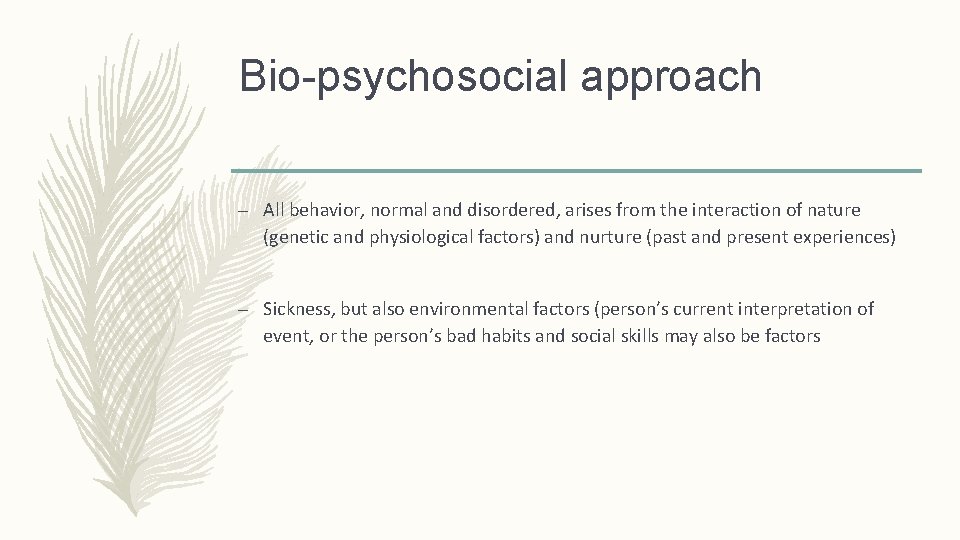 Bio-psychosocial approach

– All behavior, normal and disordered, arises from the interaction of nature (genetic and physiological factors) and nurture (past and present experiences)

– Sickness, but also environmental factors (person's current interpretation of event, or the person's bad habits and social skills may also be factors